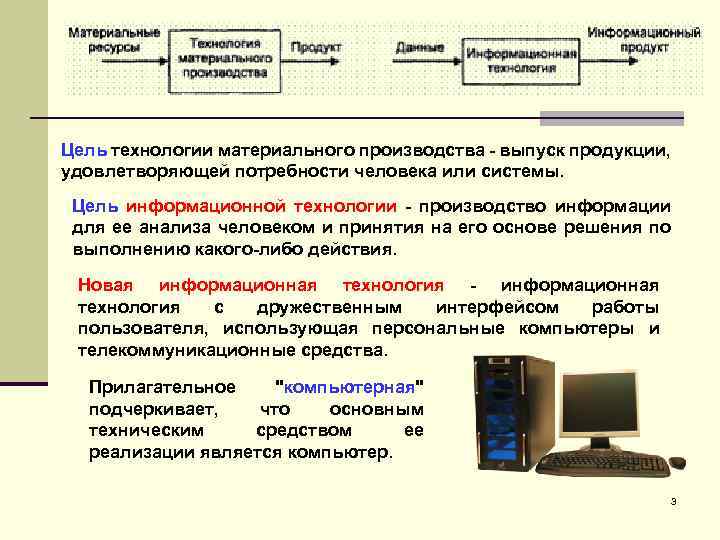 Материальные ресурсы

Технология материального производства

Продукт

Данные

Информационная технология

Информационный продукт

Цель технологии материального производства - выпуск продукции, удовлетворяющей потребности человека или системы.

Цель информационной технологии - производство информации для ее анализа человеком и принятия на его основе решения по выполнению какого-либо действия.

Новая информационная технология - информационная технология с дружественным интерфейсом работы пользователя, использующая персональные компьютеры и телекоммуникационные средства.

Прилагательное "компьютерная" подчеркивает, что основным техническим средством ее реализации является компьютер.

3